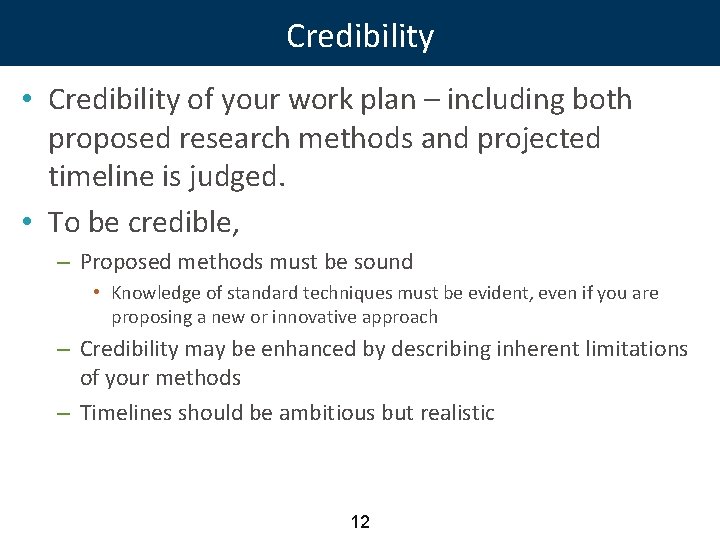 Credibility

• Credibility of your work plan – including both proposed research methods and projected timeline is judged.

• To be credible,

– Proposed methods must be sound

• Knowledge of standard techniques must be evident, even if you are proposing a new or innovative approach

– Credibility may be enhanced by describing inherent limitations of your methods

– Timelines should be ambitious but realistic

12